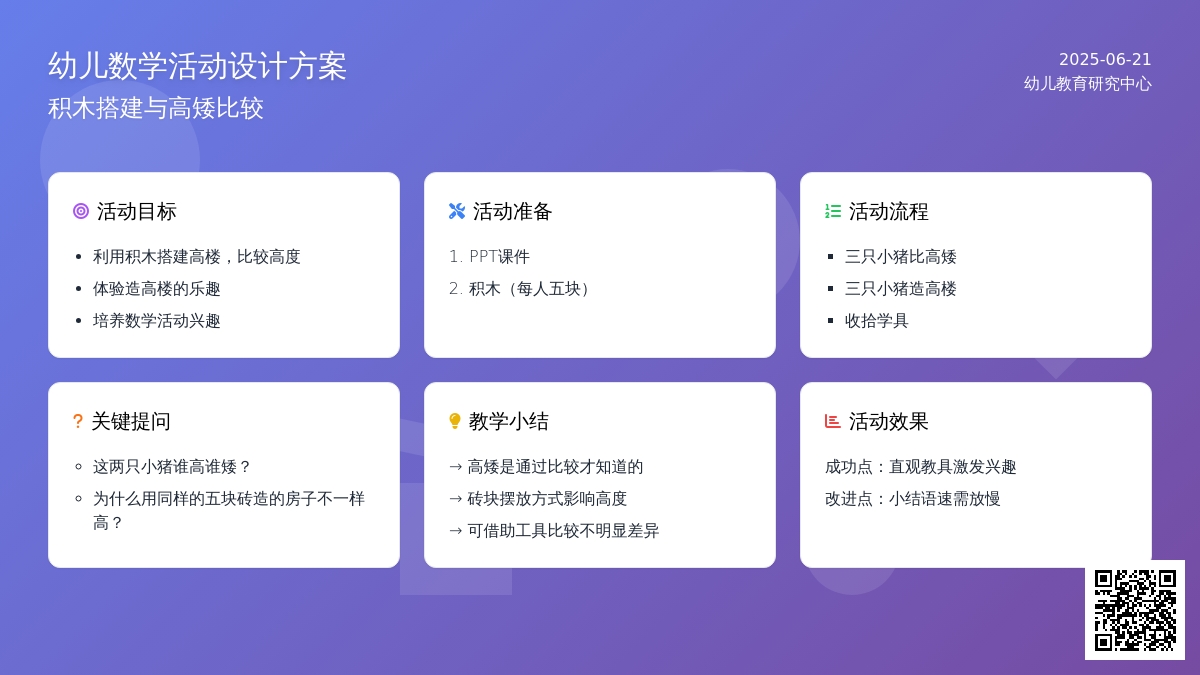 幼儿数学活动设计方案
积木搭建与高矮比较

2025-06-21
幼儿教育研究中心

活动目标
- 利用积木搭建高楼，比较高度
- 体验造高楼的乐趣
- 培养数学活动兴趣

活动准备
1. PPT课件
2. 积木（每人五块）

活动流程
- 三只小猪比高矮
- 三只小猪造高楼
- 收拾学具

? 关键提问
- 这两只小猪谁高谁矮？
- 为什么用同样的五块砖造的房子不一样高？

教学小结
→ 高矮是通过比较才知道的
→ 砖块摆放方式影响高度
→ 可借助工具比较不明显差异

活动效果
成功点：直观教具激发兴趣
改进点：小结语速需放慢